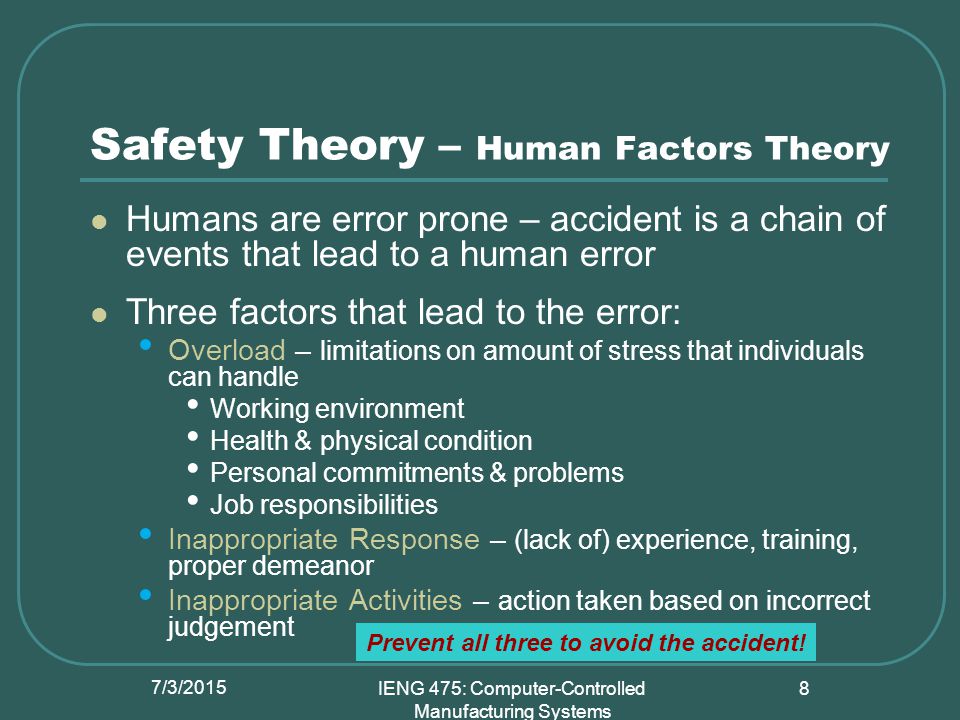 Safety Theory – Human Factors Theory

- Humans are error prone – accident is a chain of events that lead to a human error
- Three factors that lead to the error:
  - Overload – limitations on amount of stress that individuals can handle
    - Working environment
    - Health & physical condition
    - Personal commitments & problems
    - Job responsibilities
  - Inappropriate Response – (lack of) experience, training, proper demeanor
  - Inappropriate Activities – action taken based on incorrect judgement

Prevent all three to avoid the accident!

7/3/2015

IENG 475: Computer-Controlled Manufacturing Systems

8